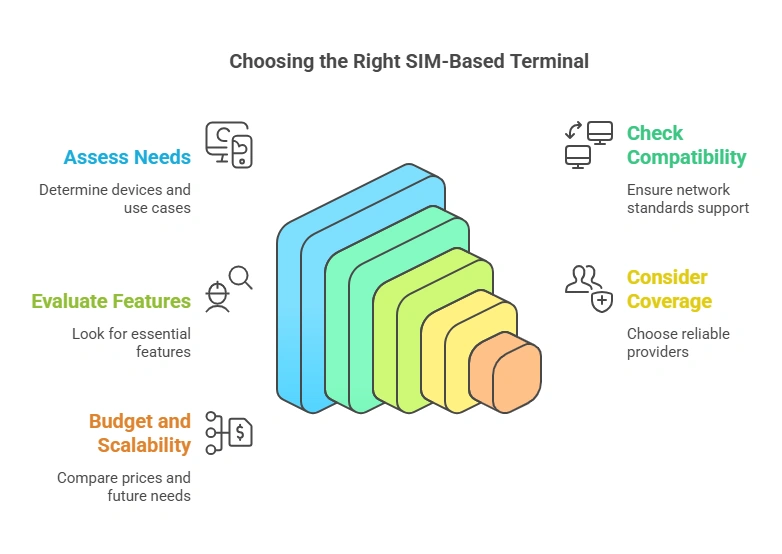 Choosing the Right SIM-Based Terminal

Assess Needs

Determine devices and use cases

Check Compatibility

Ensure network standards support

Evaluate Features

Look for essential features

Consider Coverage

Choose reliable providers

Budget and Scalability

Compare prices and future needs